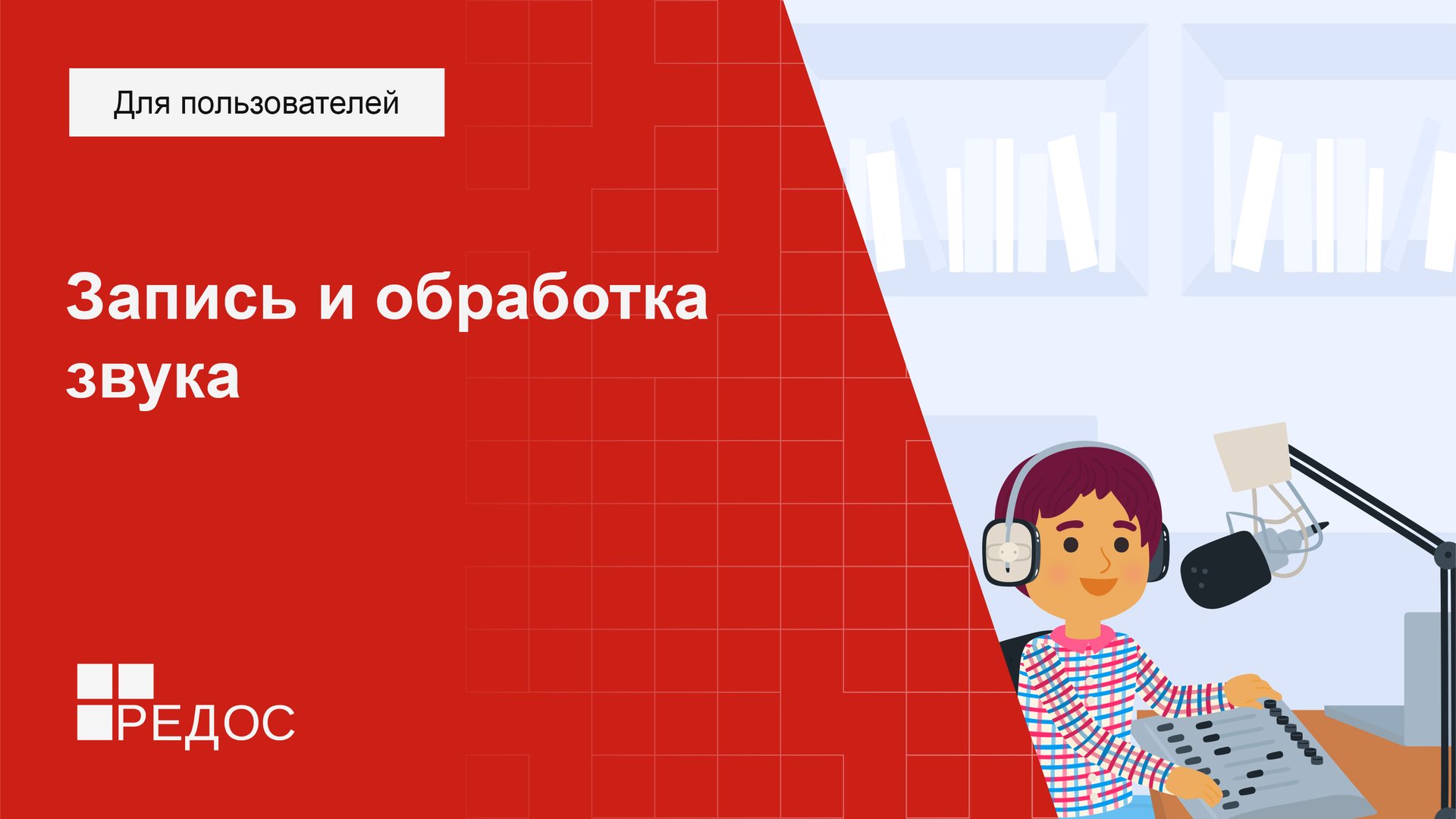 Для пользователей

Запись и обработка звука

РЕДОС